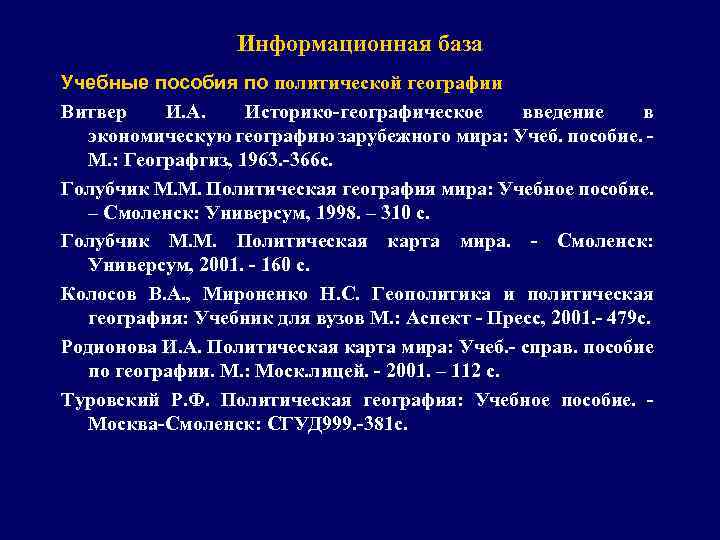 Информационная база

Учебные пособия по политической географии

Витвер И.А. Историко-географическое введение в экономическую географию зарубежного мира: Учеб. пособие. - М.: Географгиз, 1963.-366с.

Голубчик М.М. Политическая география мира: Учебное пособие. – Смоленск: Универсум, 1998. – 310 с.

Голубчик М.М. Политическая карта мира. - Смоленск: Универсум, 2001. - 160 с.

Колосов В.А., Мироненко Н.С. Геополитика и политическая география: Учебник для вузов М.: Аспект - Пресс, 2001.- 479с.

Родионова И.А. Политическая карта мира: Учеб.- справ. пособие по географии. М.: Моск.лицей. - 2001. – 112 с.

Туровский Р.Ф. Политическая география: Учебное пособие. - Москва-Смоленск: СГУД999.-381с.